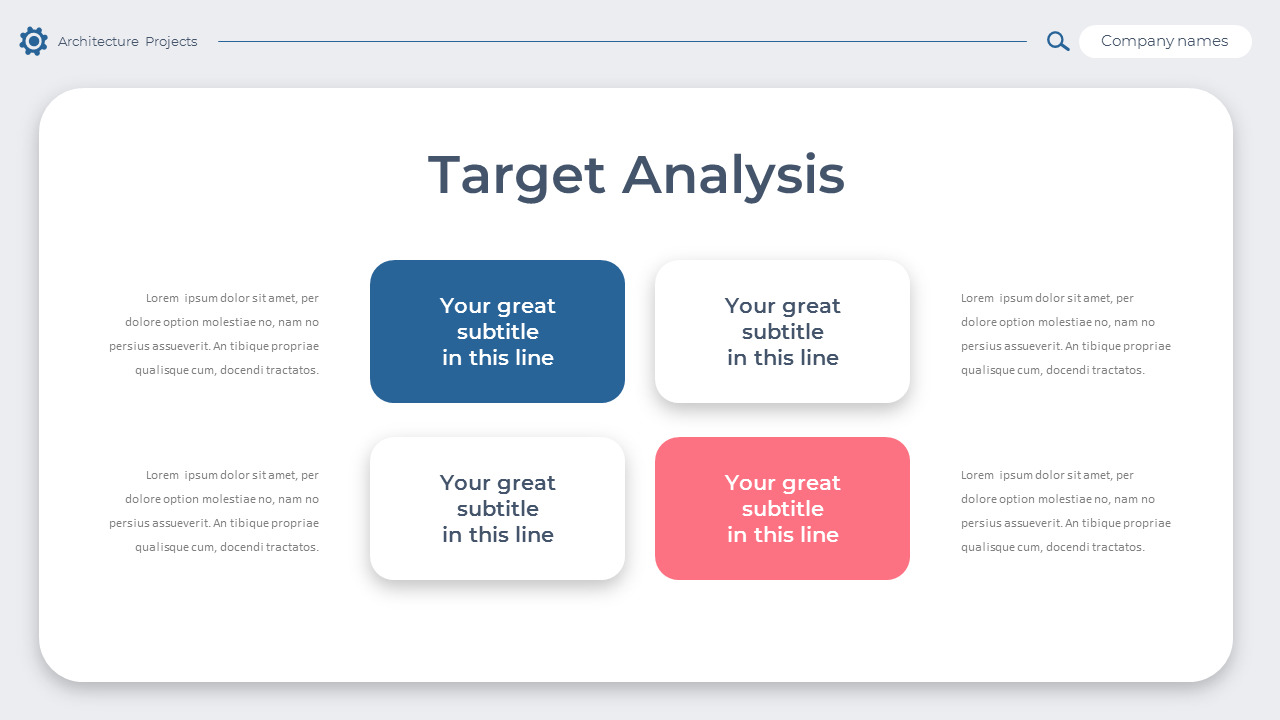 Architecture Projects

Company names

Target Analysis

Lorem ipsum dolor sit amet, per dolore option molestiae no, nam no persius assueverit. An tibique propriae qualisque cum, docendi tractatos.

Your great subtitle in this line

Your great subtitle in this line

Lorem ipsum dolor sit amet, per dolore option molestiae no, nam no persius assueverit. An tibique propriae qualisque cum, docendi tractatos.

Lorem ipsum dolor sit amet, per dolore option molestiae no, nam no persius assueverit. An tibique propriae qualisque cum, docendi tractatos.

Your great subtitle in this line

Your great subtitle in this line

Lorem ipsum dolor sit amet, per dolore option molestiae no, nam no persius assueverit. An tibique propriae qualisque cum, docendi tractatos.